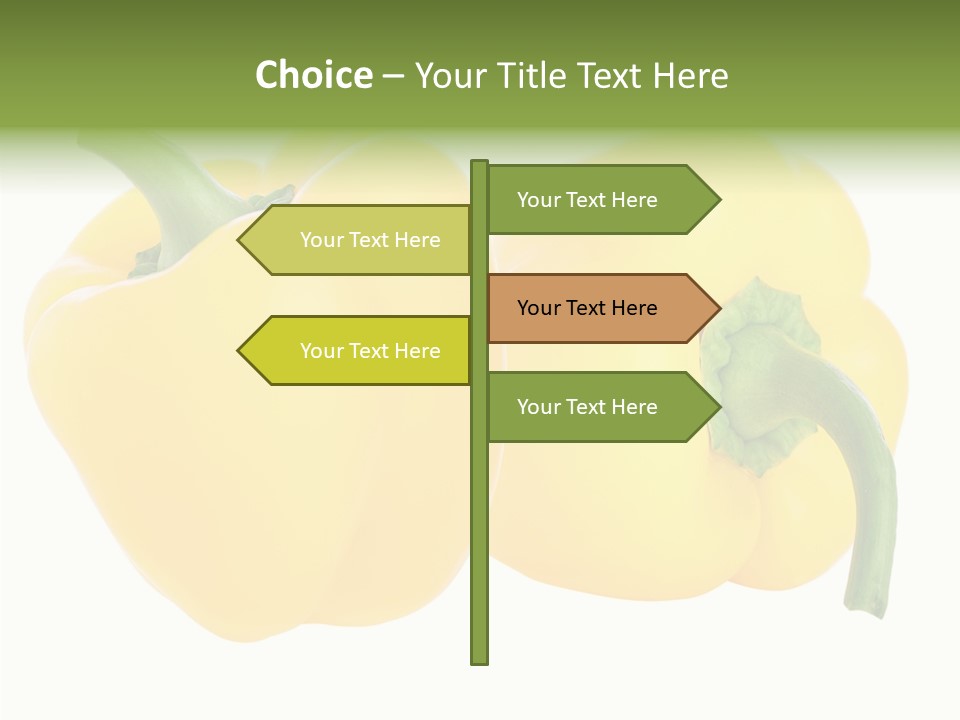 Choice – Your Title Text Here

Your Text Here

Your Text Here

Your Text Here

Your Text Here

Your Text Here